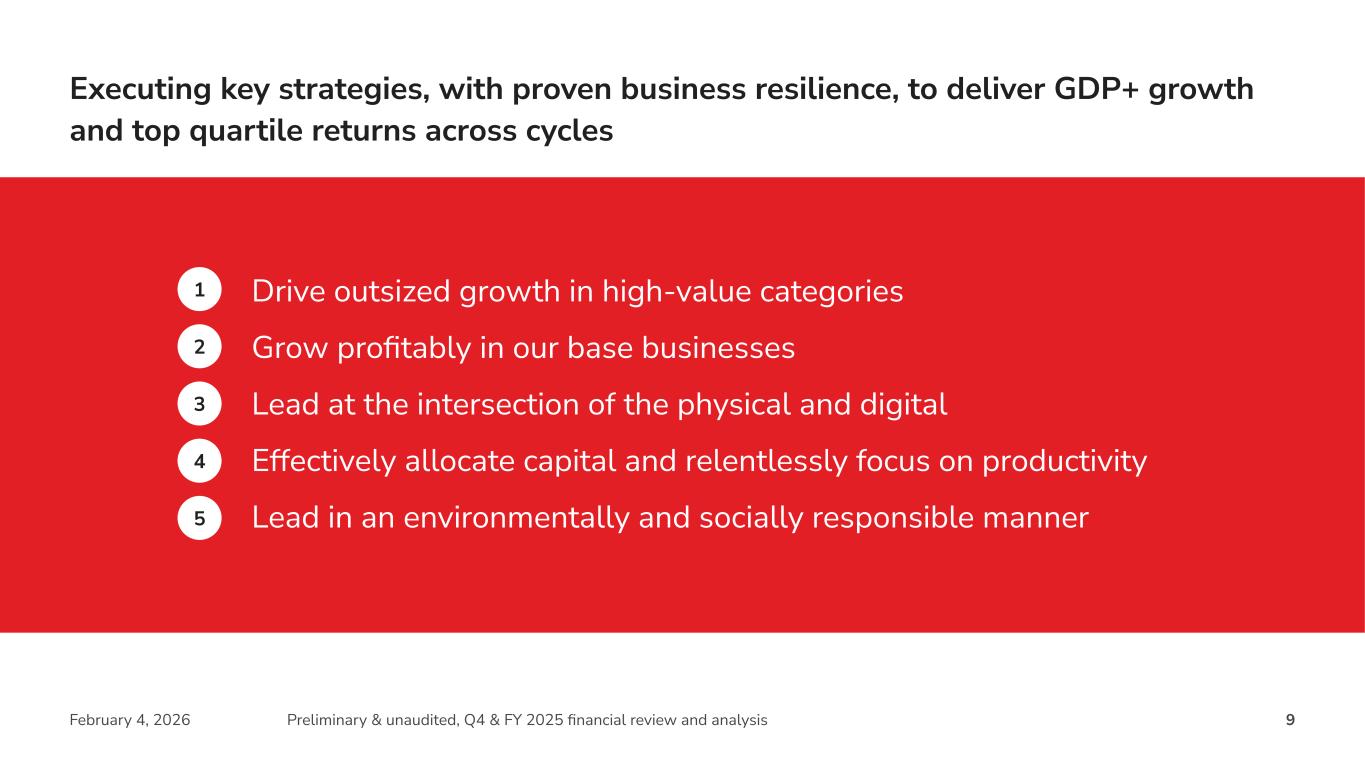 Executing key strategies, with proven business resilience, to deliver GDP+ growth and top quartile returns across cycles

1 Drive outsized growth in high-value categories
2 Grow profitably in our base businesses
3 Lead at the intersection of the physical and digital
4 Effectively allocate capital and relentlessly focus on productivity
5 Lead in an environmentally and socially responsible manner

February 4, 2026 Preliminary & unaudited, Q4 & FY 2025 financial review and analysis 9